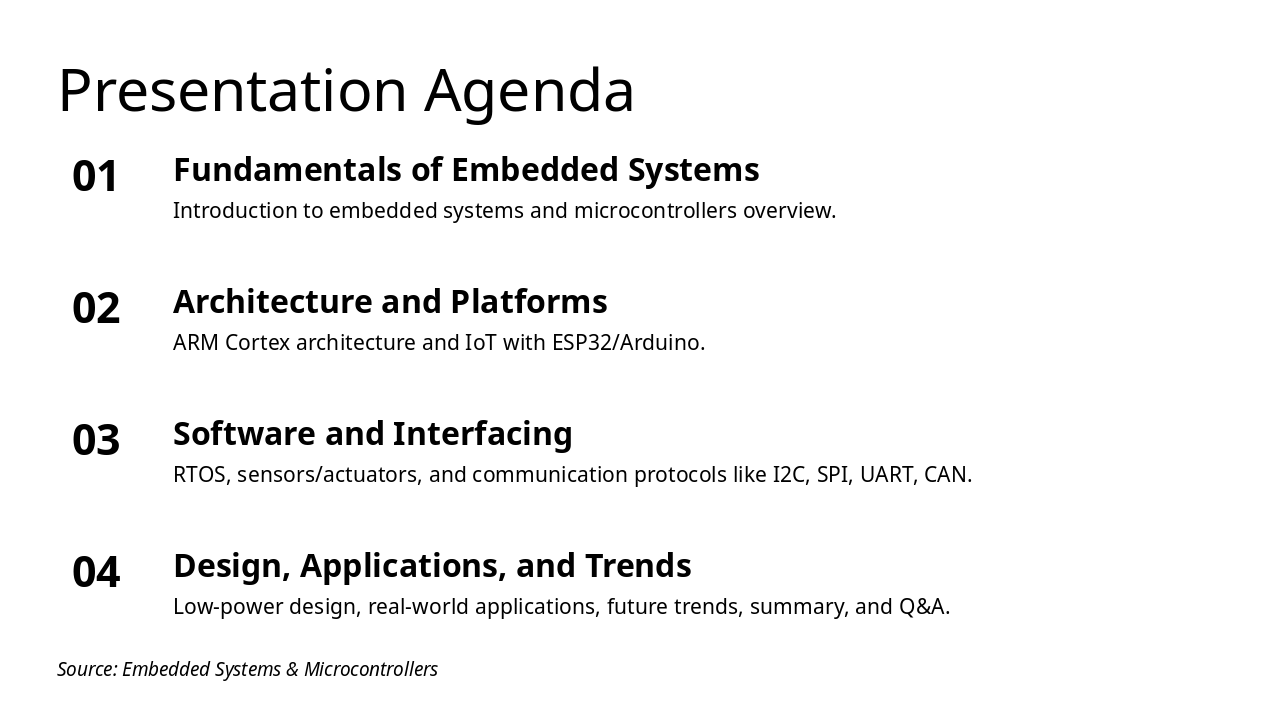 Presentation Agenda

01
Fundamentals of Embedded Systems
Introduction to embedded systems and microcontrollers overview.

02
Architecture and Platforms
ARM Cortex architecture and IoT with ESP32/Arduino.

03
Software and Interfacing
RTOS, sensors/actuators, and communication protocols like I2C, SPI, UART, CAN.

04
Design, Applications, and Trends
Low-power design, real-world applications, future trends, summary, and Q&A.

Source: Embedded Systems & Microcontrollers